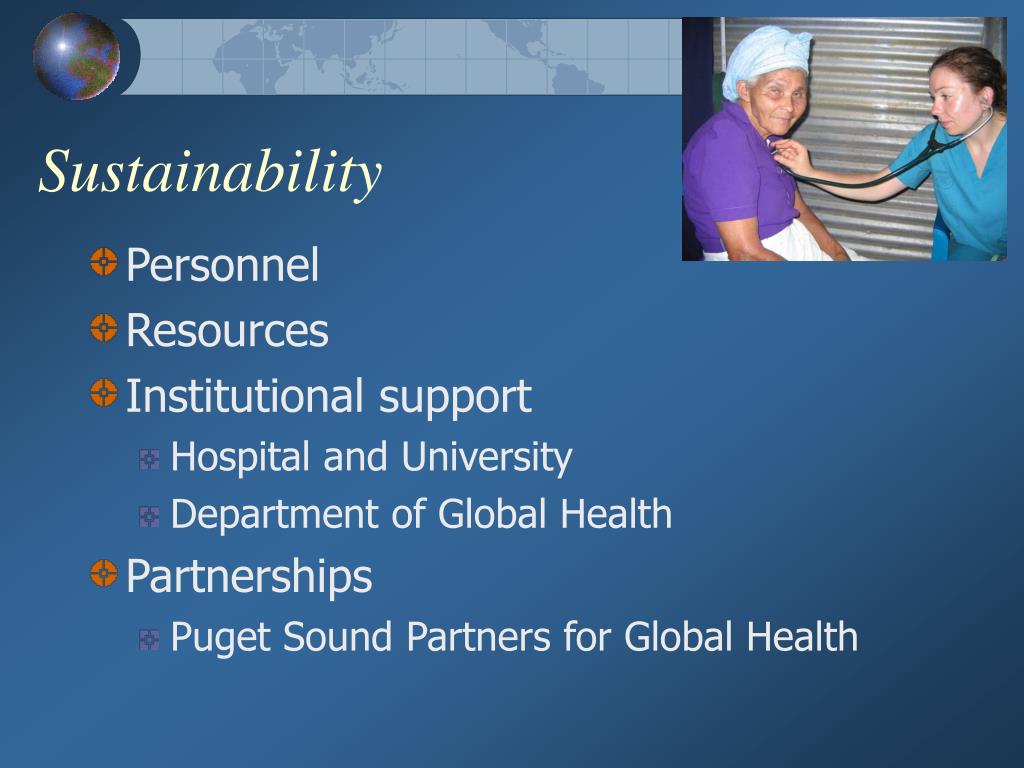 Sustainability

Personnel

Resources

Institutional support

Hospital and University

Department of Global Health

Partnerships

Puget Sound Partners for Global Health